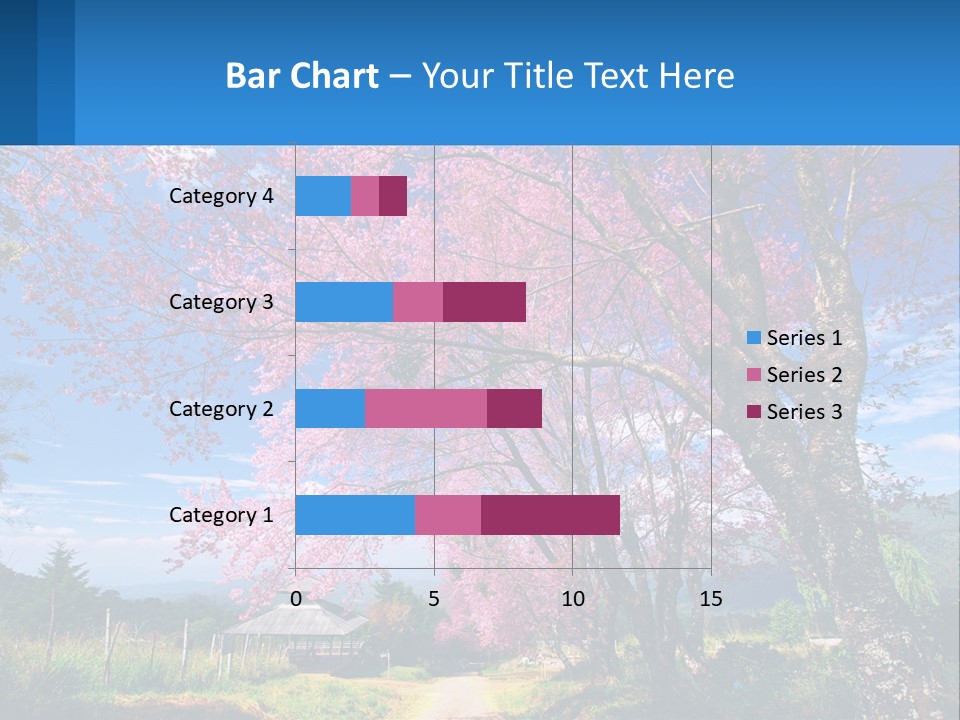 Bar Chart – Your Title Text Here

Category 4
Category 3
Category 2
Category 1

0 5 10 15

Series 1
Series 2
Series 3